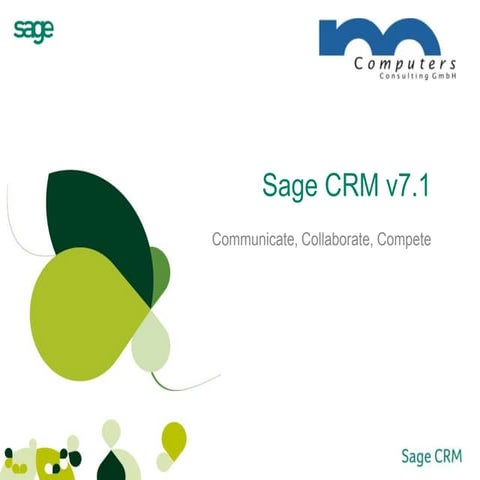 sage

Computers
Consulting GmbH

Sage CRM v7.1

Communicate, Collaborate, Compete

Sage CRM